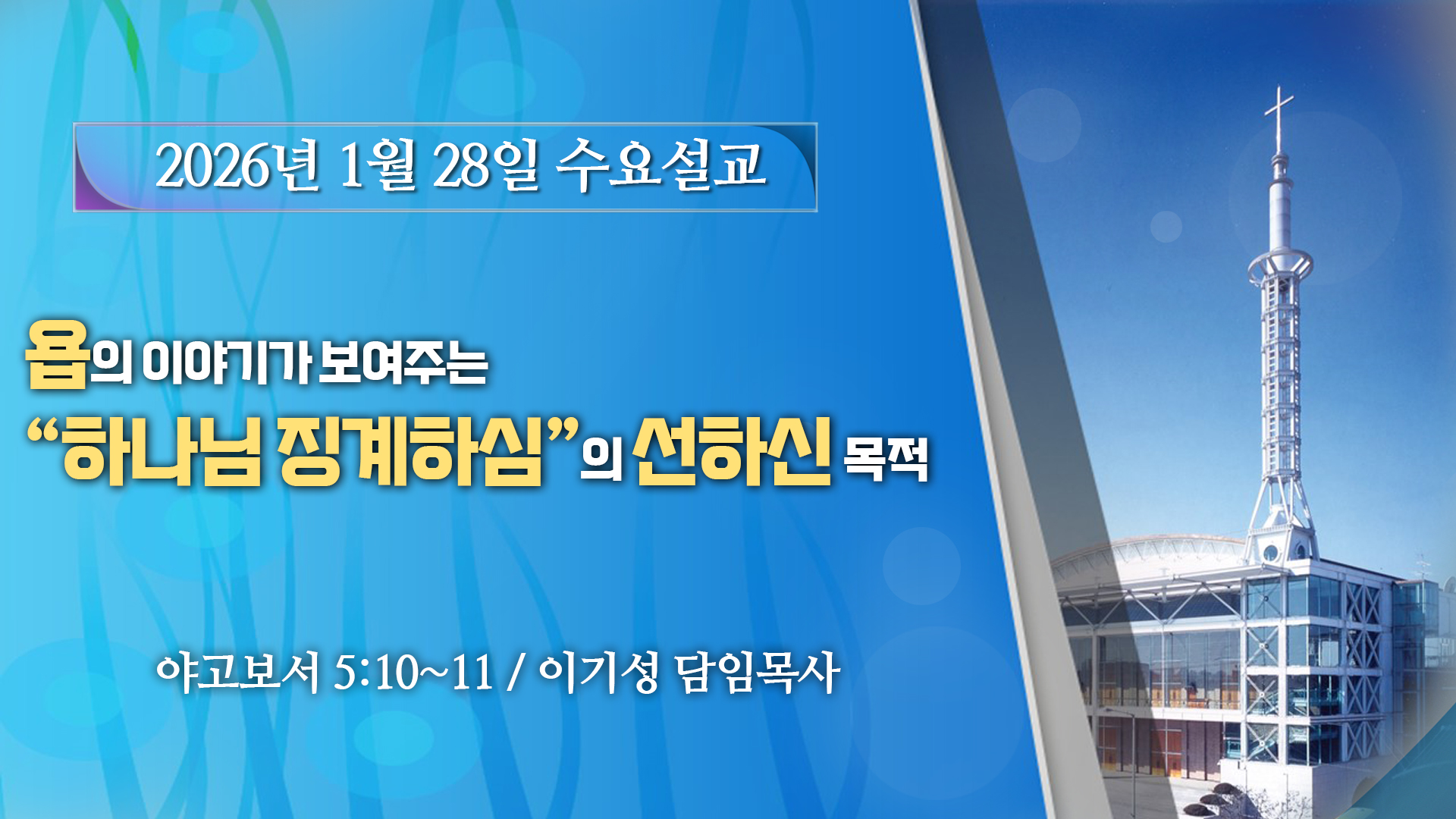 2026년 1월 28일 수요설교

욥의 이야기가 보여주는
“하나님 징계하심”의 선하신 목적

야고보서 5:10~11 / 이기성 담임목사